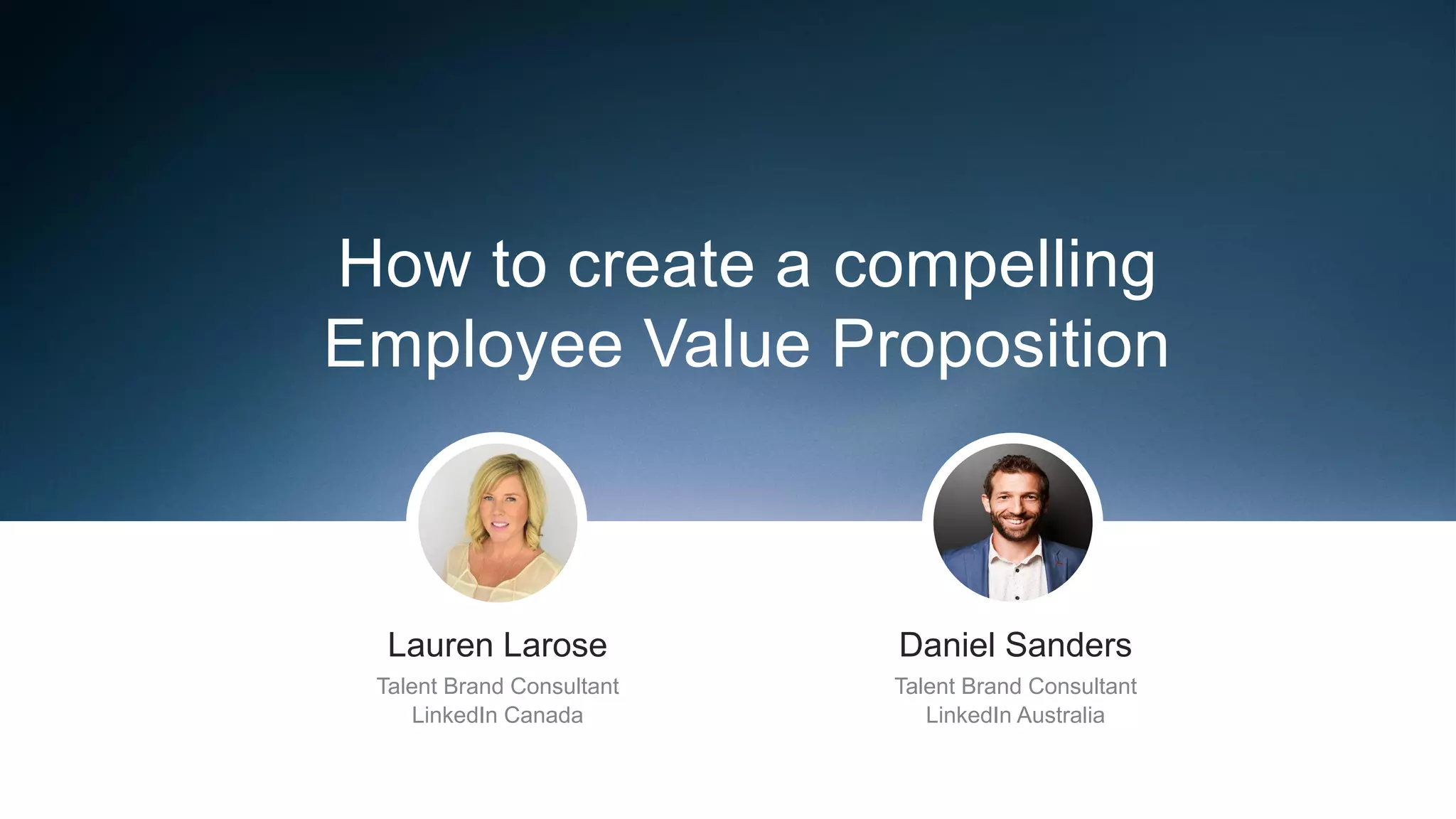 How to create a compelling Employee Value Proposition

Lauren Larose
Talent Brand Consultant
LinkedIn Canada

Daniel Sanders
Talent Brand Consultant
LinkedIn Australia